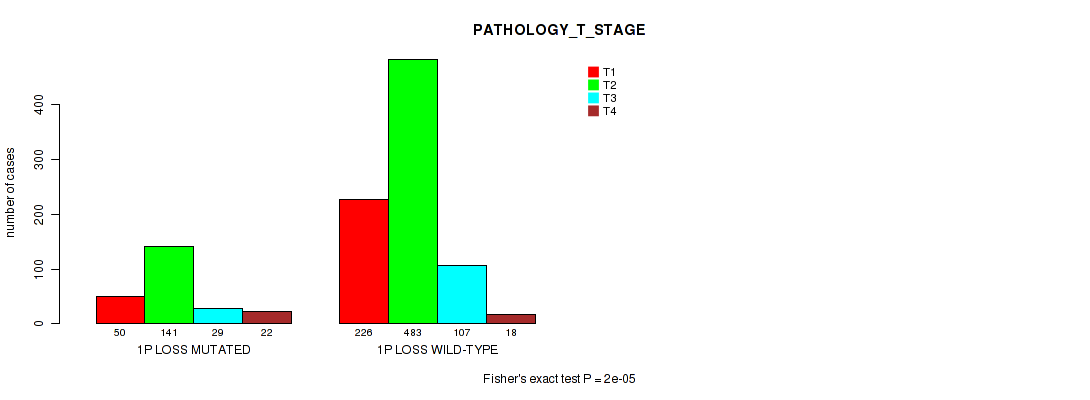 PATHOLOGY_T_STAGE

T1
T2
T3
T4

number of cases

0
100
200
300
400

50 141 29 22
1P LOSS MUTATED

226 483 107 18
1P LOSS WILD-TYPE

Fisher's exact test P = 2e-05